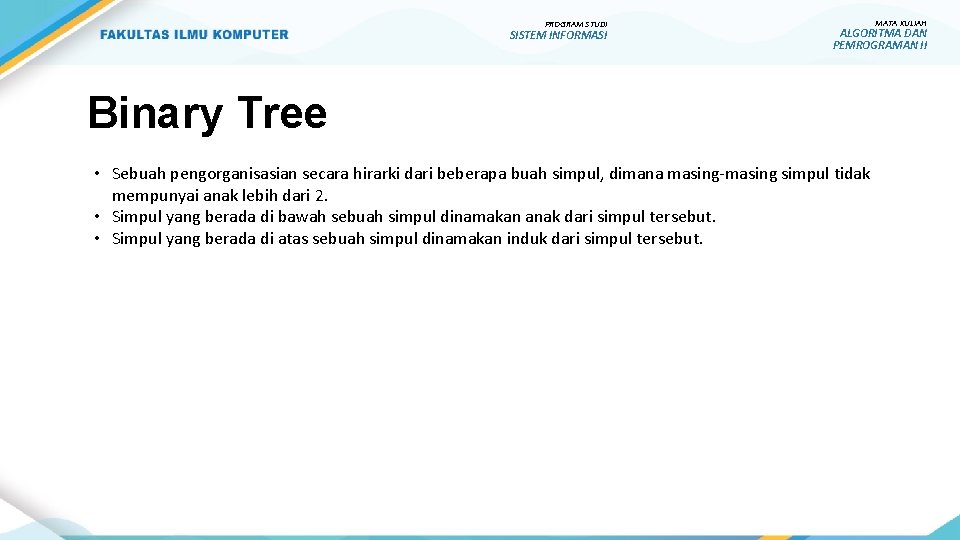 FAKULTAS ILMU KOMPUTER

PROGRAM STUDI
SISTEM INFORMASI

MATA KULIAH
ALGORITMA DAN PEMROGRAMAN II

Binary Tree

• Sebuah pengorganisasian secara hirarki dari beberapa buah simpul, dimana masing-masing simpul tidak mempunyai anak lebih dari 2.
• Simpul yang berada di bawah sebuah simpul dinamakan anak dari simpul tersebut.
• Simpul yang berada di atas sebuah simpul dinamakan induk dari simpul tersebut.